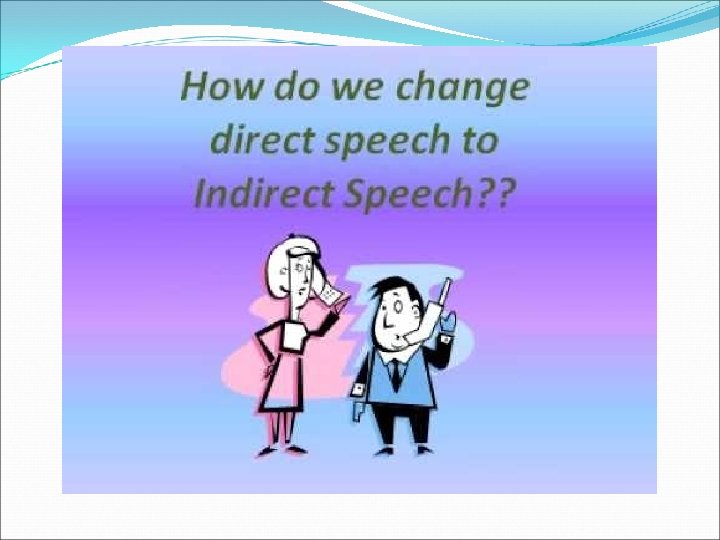 How do we change direct speech to Indirect Speech??